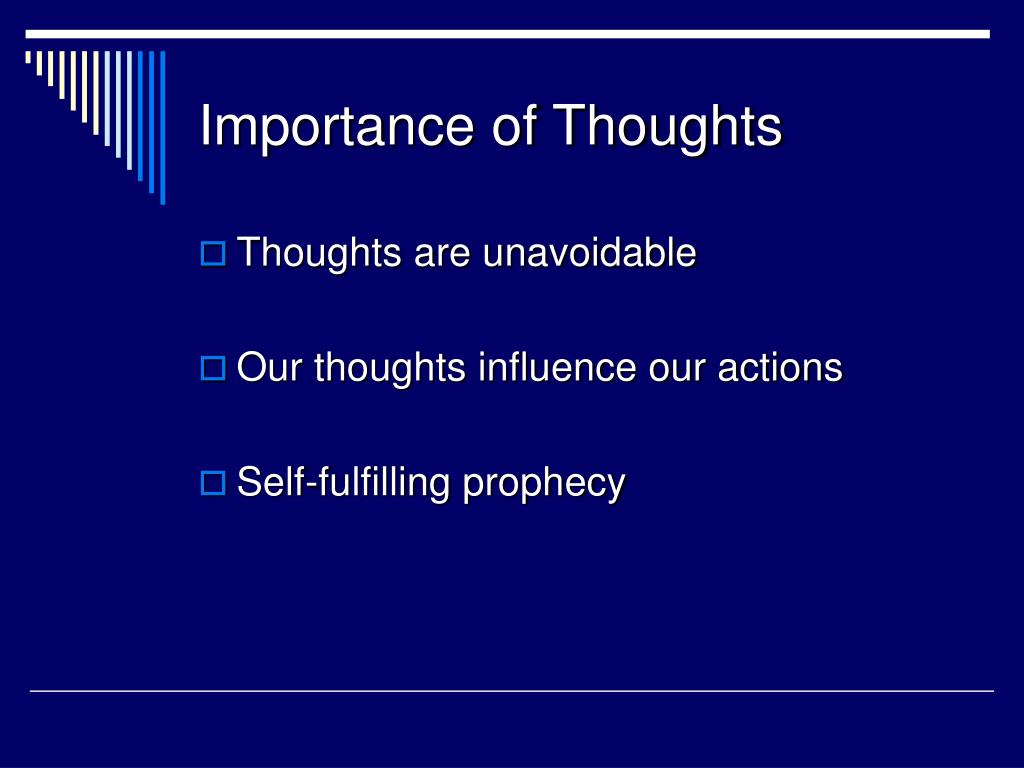 Importance of Thoughts

Thoughts are unavoidable

Our thoughts influence our actions

Self-fulfilling prophecy